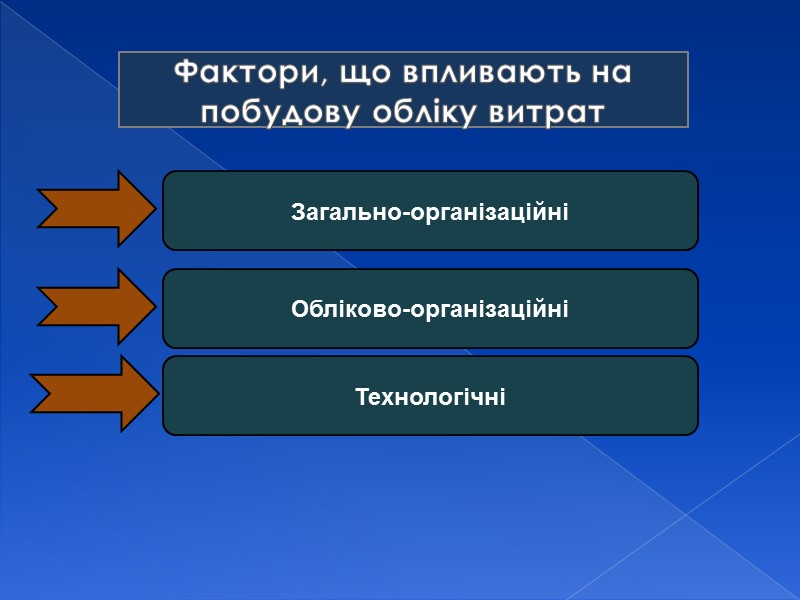 Фактори, що впливають на побудову обліку витрат

Загально-організаційні

Обліково-організаційні

Технологічні